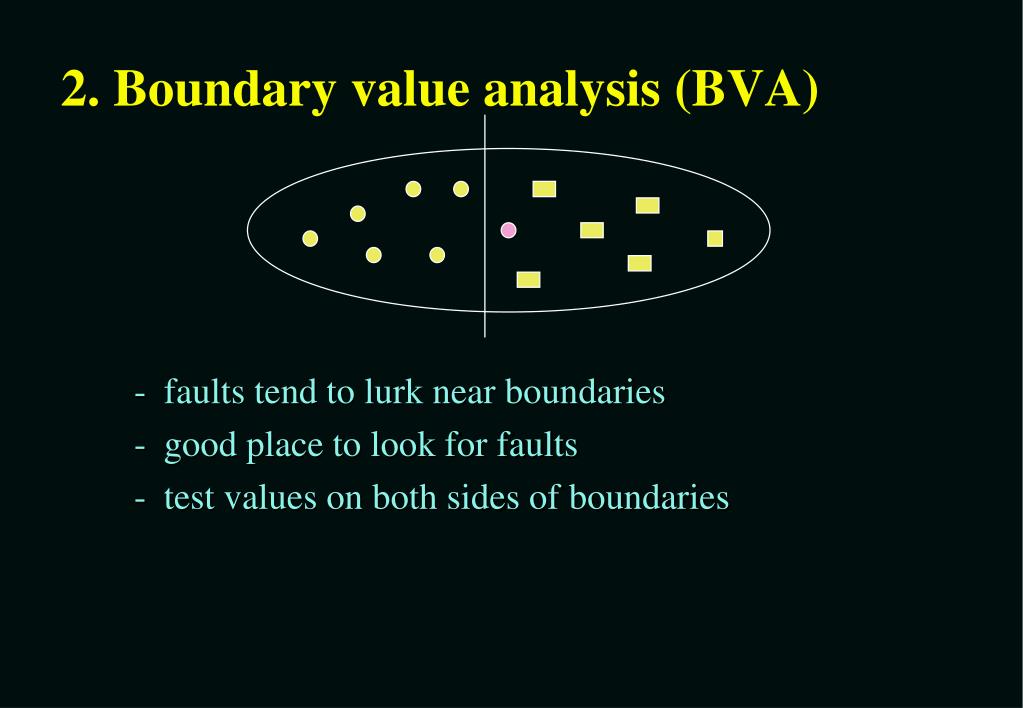 2. Boundary value analysis (BVA)

- faults tend to lurk near boundaries
- good place to look for faults
- test values on both sides of boundaries